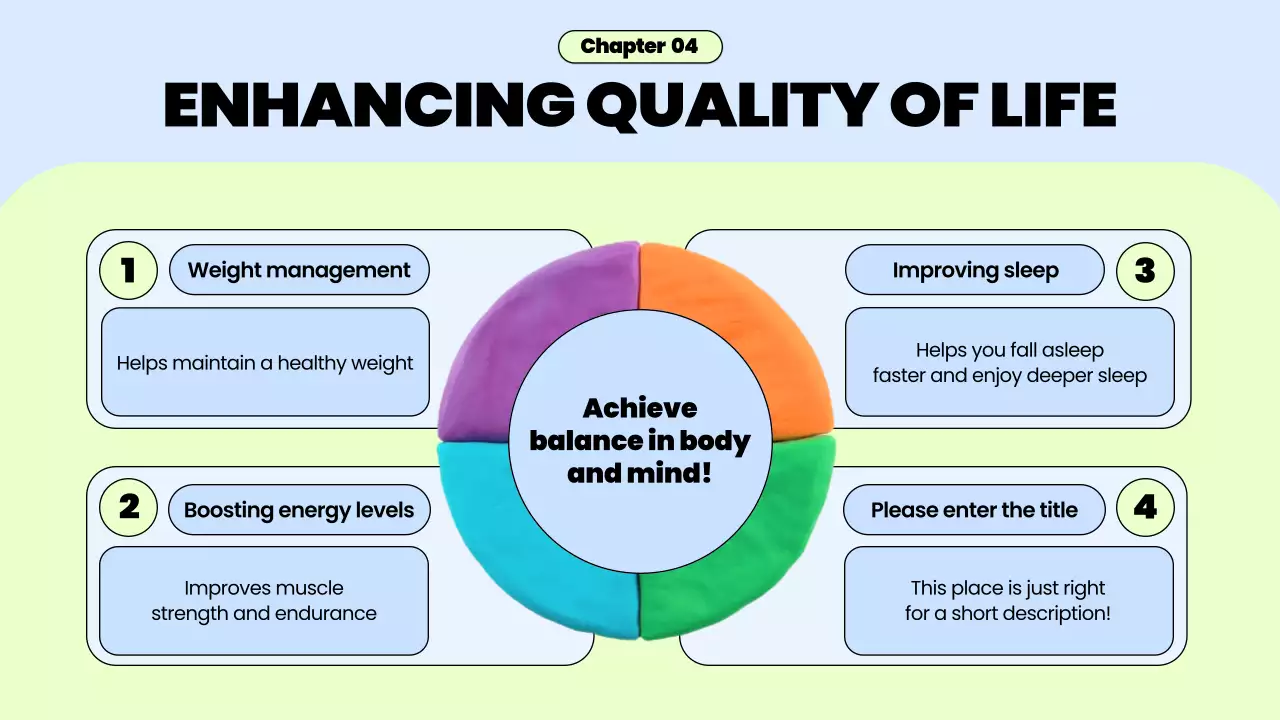 Chapter 04

ENHANCING QUALITY OF LIFE

1 Weight management

Helps maintain a healthy weight

2 Boosting energy levels

Improves muscle strength and endurance

Achieve balance in body and mind!

Improving sleep 3

Helps you fall asleep faster and enjoy deeper sleep

Please enter the title 4

This place is just right for a short description!